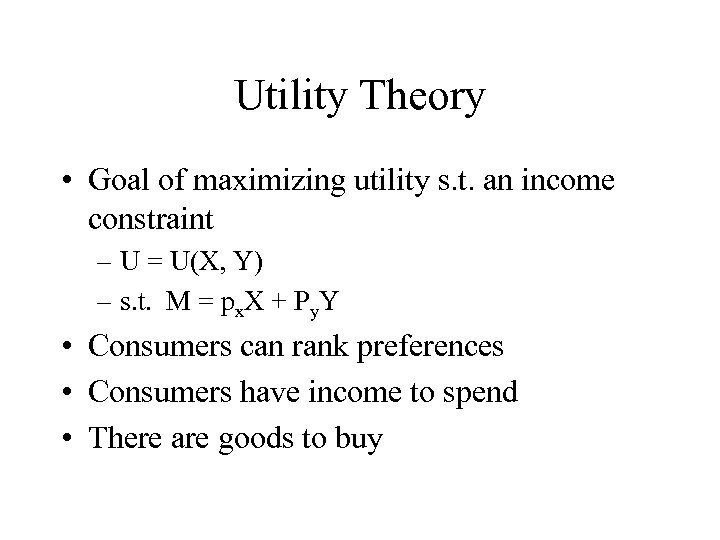 Utility Theory

• Goal of maximizing utility s.t. an income constraint

– $U = U(X, Y)$

– s.t. $M = p_xX + P_yY$

• Consumers can rank preferences

• Consumers have income to spend

• There are goods to buy